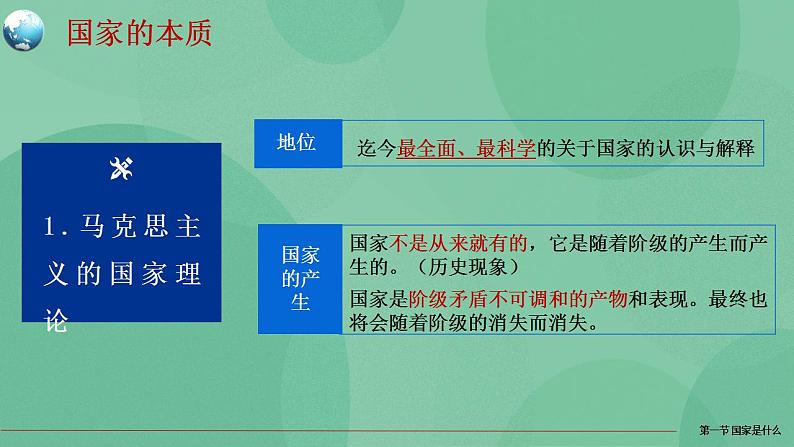 国家的本质

1. 马克思主义的国家理论

地位

迄今最全面、最科学的关于国家的认识与解释

国家的产生

国家不是从来就有的，它是随着阶级的产生而产生的。（历史现象）

国家是阶级矛盾不可调和的产物和表现。最终也将会随着阶级的消失而消失。

第一节 国家是什么